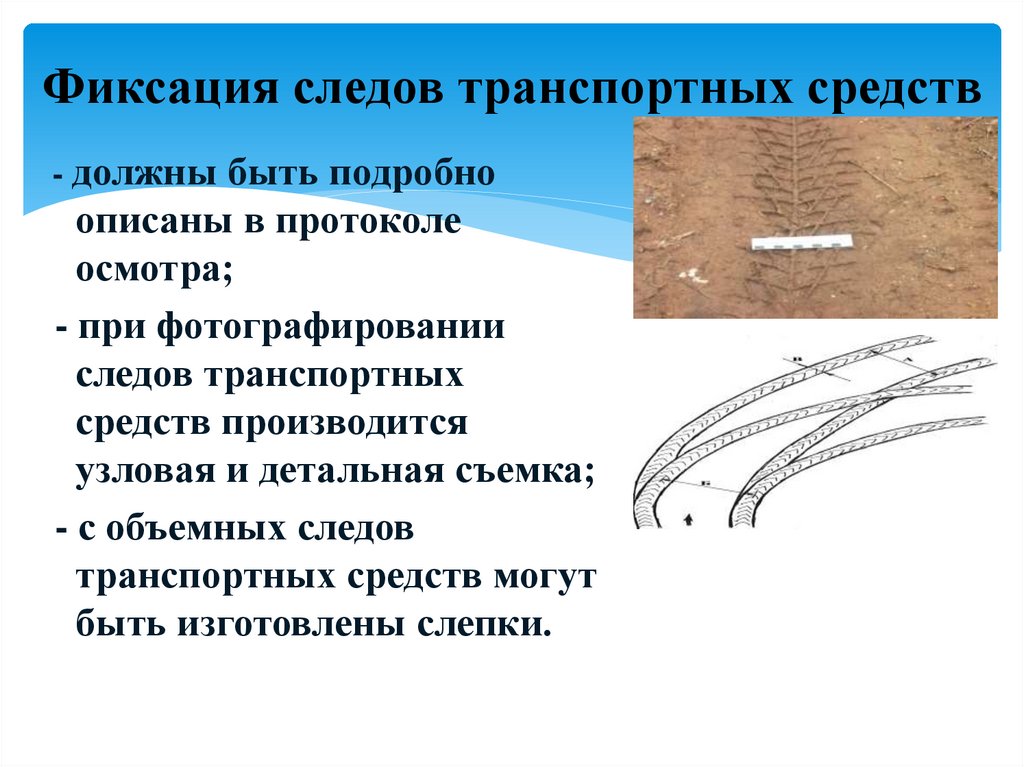 Фиксация следов транспортных средств

- должны быть подробно описаны в протоколе осмотра;

- при фотографировании следов транспортных средств производится узловая и детальная съемка;

- с объемных следов транспортных средств могут быть изготовлены слепки.